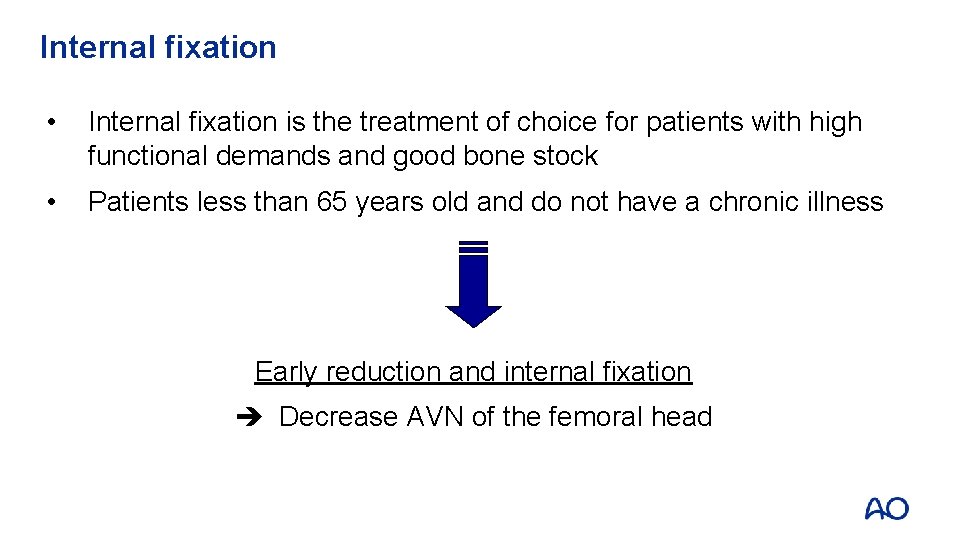 Internal fixation

• Internal fixation is the treatment of choice for patients with high functional demands and good bone stock

• Patients less than 65 years old and do not have a chronic illness

Early reduction and internal fixation

➔ Decrease AVN of the femoral head

AO